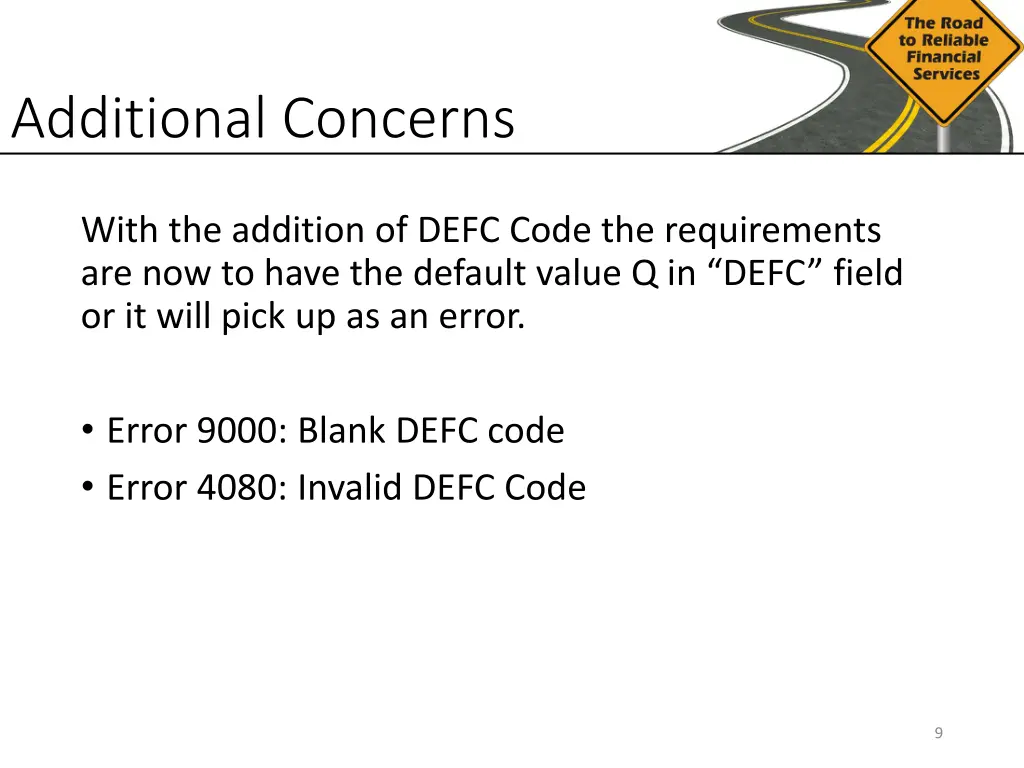 The Road to Reliable Financial Services

Additional Concerns

With the addition of DEFC Code the requirements are now to have the default value Q in “DEFC” field or it will pick up as an error.

• Error 9000: Blank DEFC code
• Error 4080: Invalid DEFC Code

9